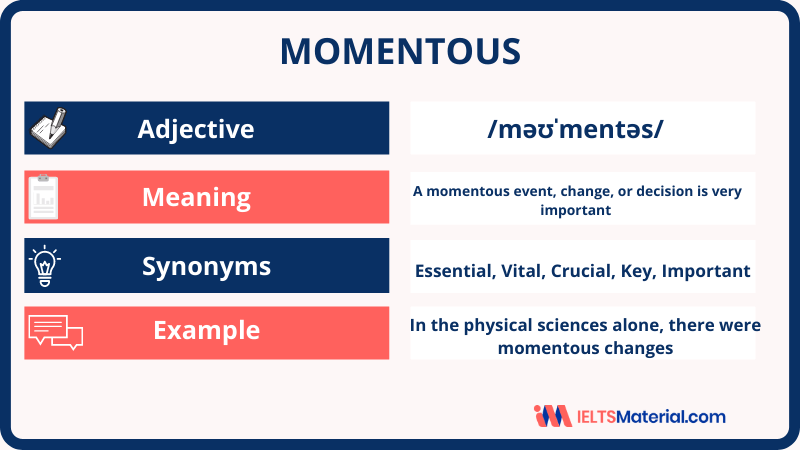 MOMENTOUS

| Adjective | /məʊˈmentəs/ |
|---|---|
| Meaning | A momentous event, change, or decision is very important |
| Synonyms | Essential, Vital, Crucial, Key, Important |
| Example | In the physical sciences alone, there were momentous changes |

IELTSMaterial.com